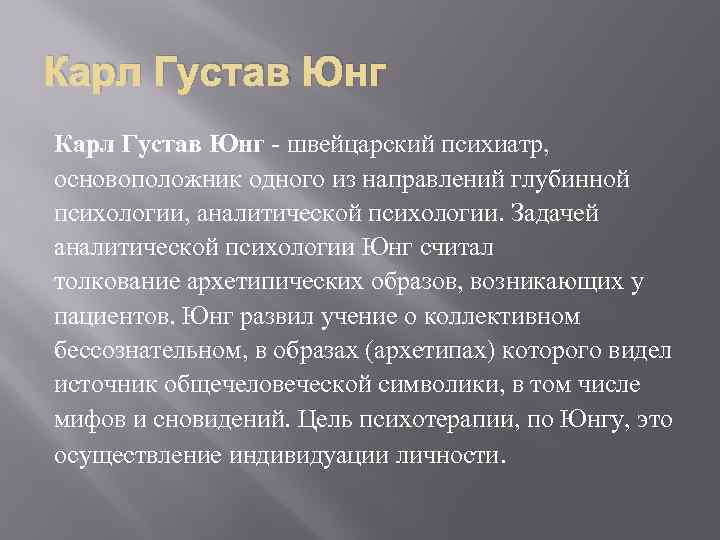 Карл Густав Юнг

Карл Густав Юнг - швейцарский психиатр, основоположник одного из направлений глубинной психологии, аналитической психологии. Задачей аналитической психологии Юнг считал толкование архетипических образов, возникающих у пациентов. Юнг развил учение о коллективном бессознательном, в образах (архетипах) которого видел источник общечеловеческой символики, в том числе мифов и сновидений. Цель психотерапии, по Юнгу, это осуществление индивидуации личности.